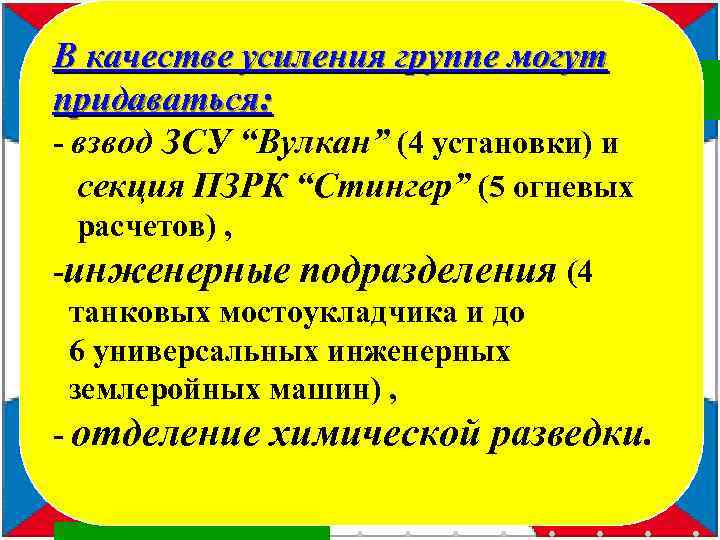 В качестве усиления группе могут придаваться:

- взвод ЗСУ “Вулкан” (4 установки) и секция ПЗРК “Стингер” (5 огневых расчетов) ,

-инженерные подразделения (4 танковых мостоукладчика и до 6 универсальных инженерных землеройных машин) ,

- отделение химической разведки.